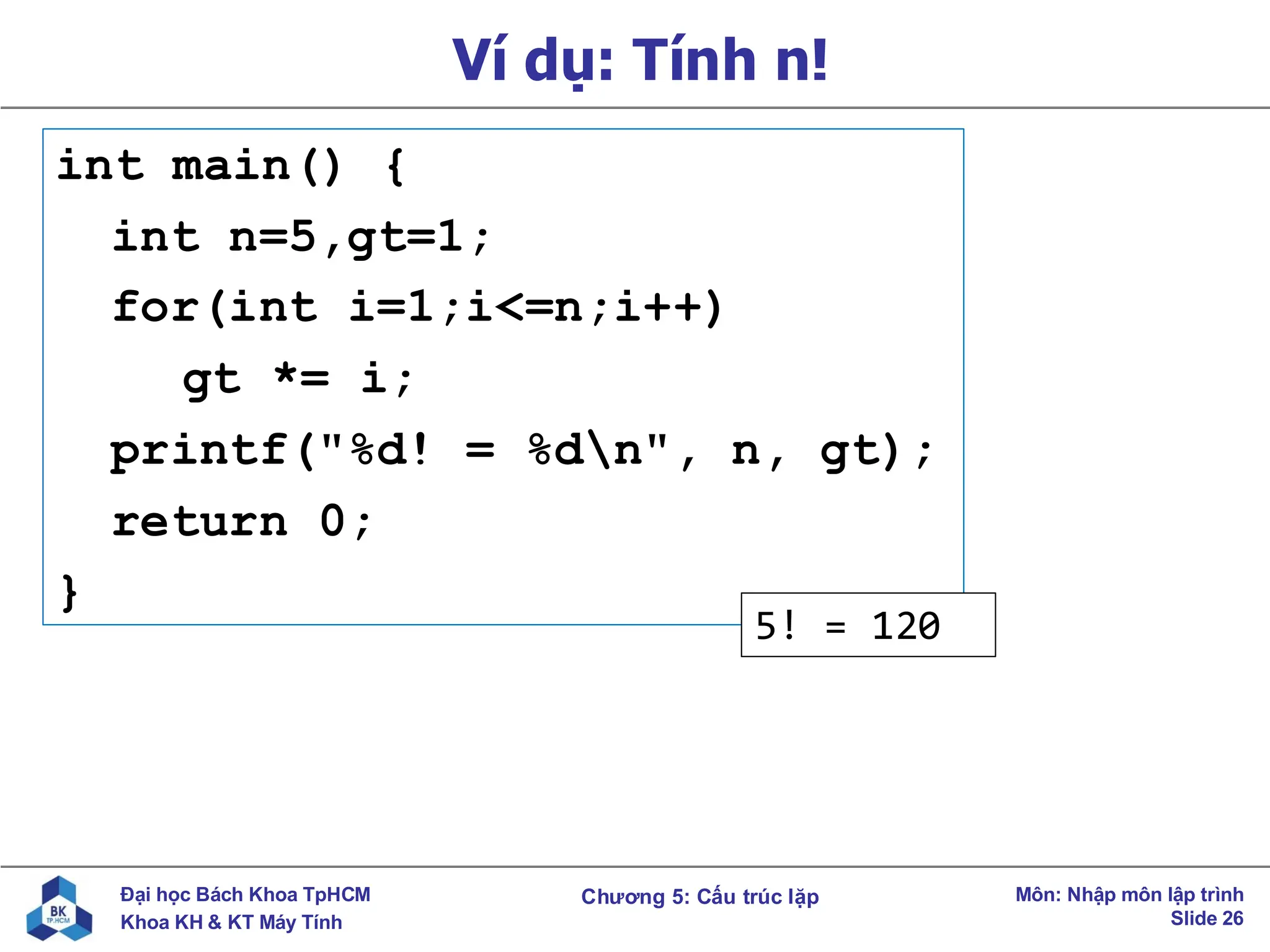 Ví dụ: Tính n!

int main() {
  int n=5,gt=1;
  for(int i=1;i<=n;i++)
    gt *= i;
  printf("%d! = %d\n", n, gt);
  return 0;
}

5! = 120

BK TP.HCM

Đại học Bách Khoa TpHCM
Khoa KH & KT Máy Tính

Chương 5: Cấu trúc lặp

Môn: Nhập môn lập trình
Slide 26